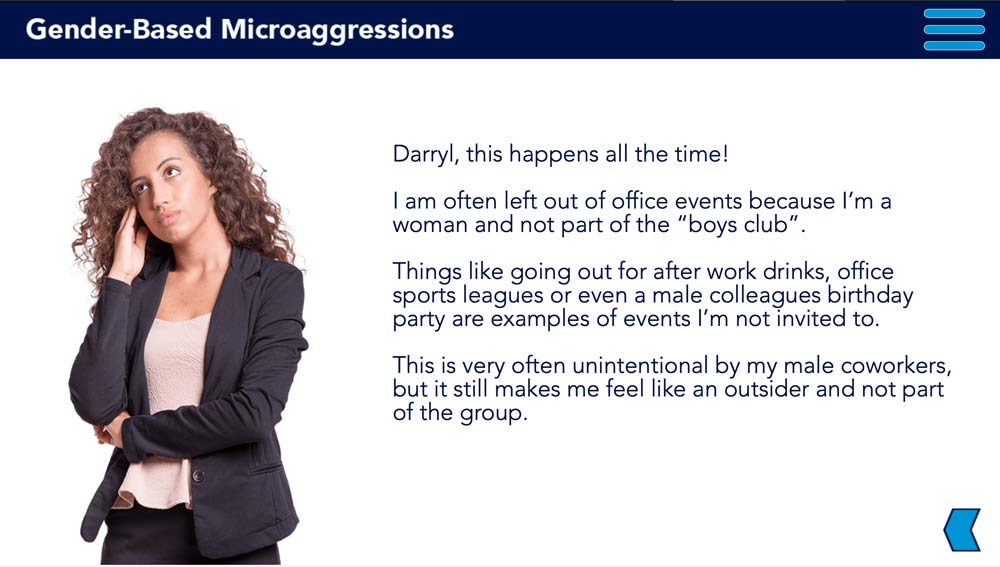 Gender-Based Microaggressions

Darryl, this happens all the time!

I am often left out of office events because I'm a woman and not part of the "boys club".

Things like going out for after work drinks, office sports leagues or even a male colleagues birthday party are examples of events I'm not invited to.

This is very often unintentional by my male coworkers, but it still makes me feel like an outsider and not part of the group.